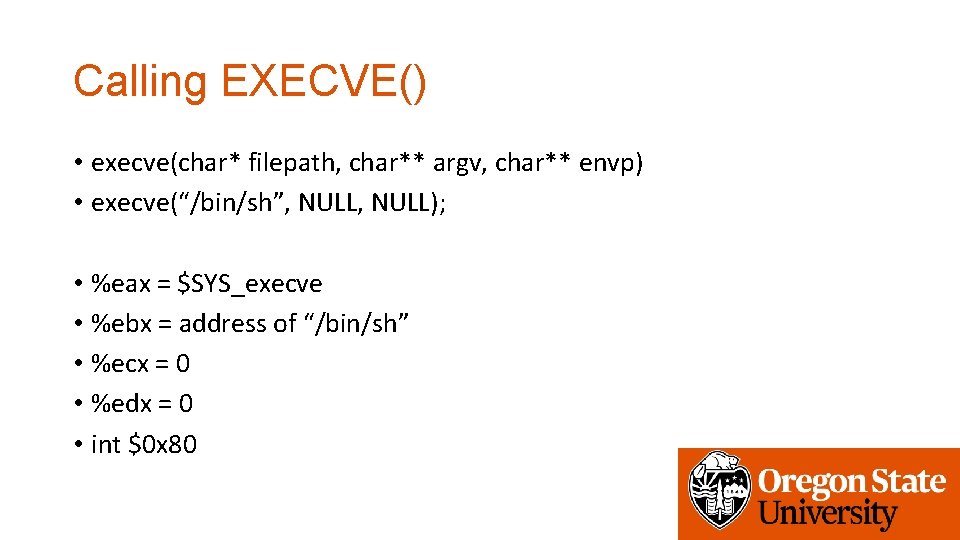 Calling EXECVE()

• execve(char* filepath, char** argv, char** envp)
• execve(“/bin/sh”, NULL, NULL);

• %eax = \$SYS_execve
• %ebx = address of “/bin/sh”
• %ecx = 0
• %edx = 0
• int \$0x80

Oregon State University